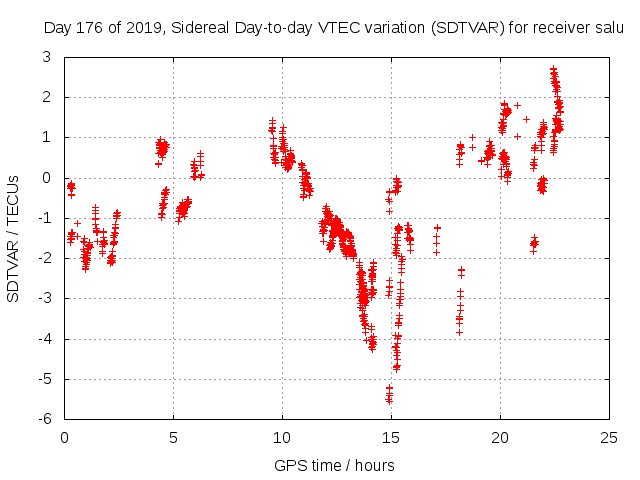 Day 176 of 2019, Sidereal Day-to-day VTEC variation (SDTVAR) for receiver salu

SDTVAR / TECUs

3
2
1
0
-1
-2
-3
-4
-5
-6

0
5
10
15
20
25

GPS time / hours